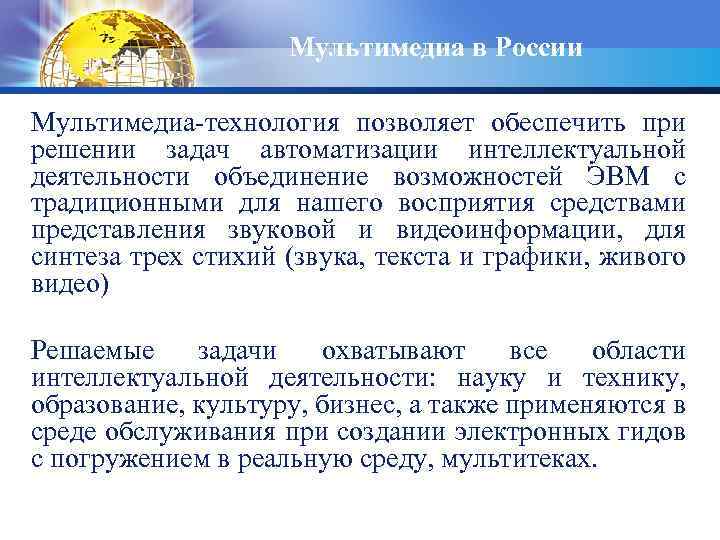 Мультимедиа в России

Мультимедиа-технология позволяет обеспечить при решении задач автоматизации интеллектуальной деятельности объединение возможностей ЭВМ с традиционными для нашего восприятия средствами представления звуковой и видеоинформации, для синтеза трех стихий (звука, текста и графики, живого видео)

Решаемые задачи охватывают все области интеллектуальной деятельности: науку и технику, образование, культуру, бизнес, а также применяются в среде обслуживания при создании электронных гидов с погружением в реальную среду, мультитеках.